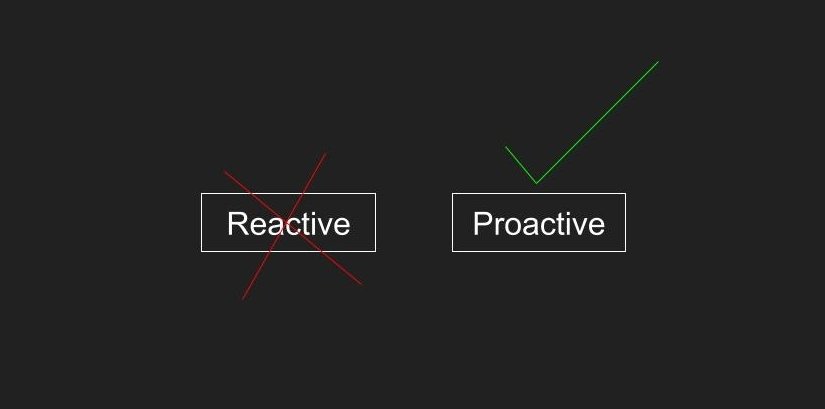 Reactive

Proactive